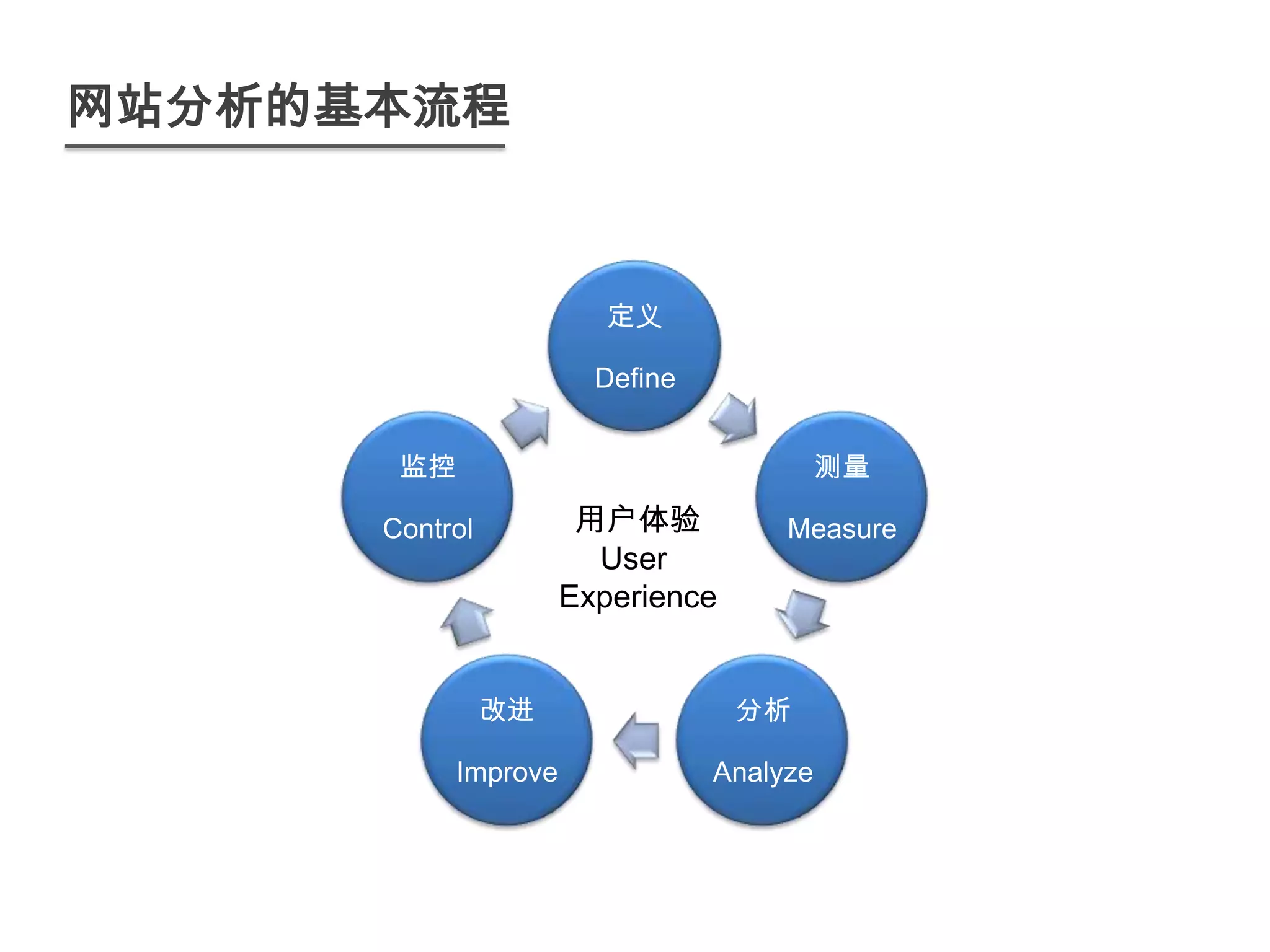 网站分析的基本流程

定义
Define

测量
Measure

分析
Analyze

改进
Improve

监控
Control

用户体验
User
Experience